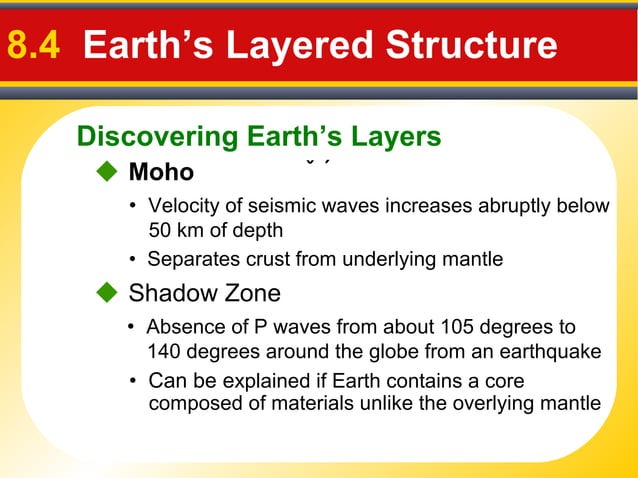 8.4 Earth's Layered Structure

Discovering Earth's Layers

◆ Moho

• Velocity of seismic waves increases abruptly below 50 km of depth

• Separates crust from underlying mantle

◆ Shadow Zone

• Absence of P waves from about 105 degrees to 140 degrees around the globe from an earthquake

• Can be explained if Earth contains a core composed of materials unlike the overlying mantle